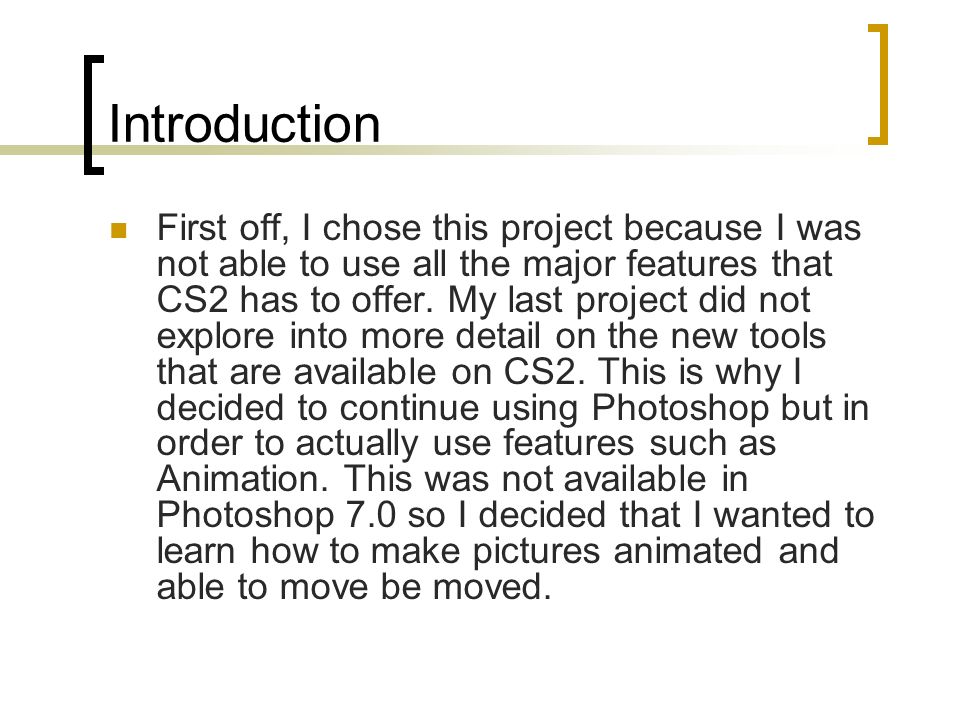 Introduction

First off, I chose this project because I was not able to use all the major features that CS2 has to offer. My last project did not explore into more detail on the new tools that are available on CS2. This is why I decided to continue using Photoshop but in order to actually use features such as Animation. This was not available in Photoshop 7.0 so I decided that I wanted to learn how to make pictures animated and able to move be moved.